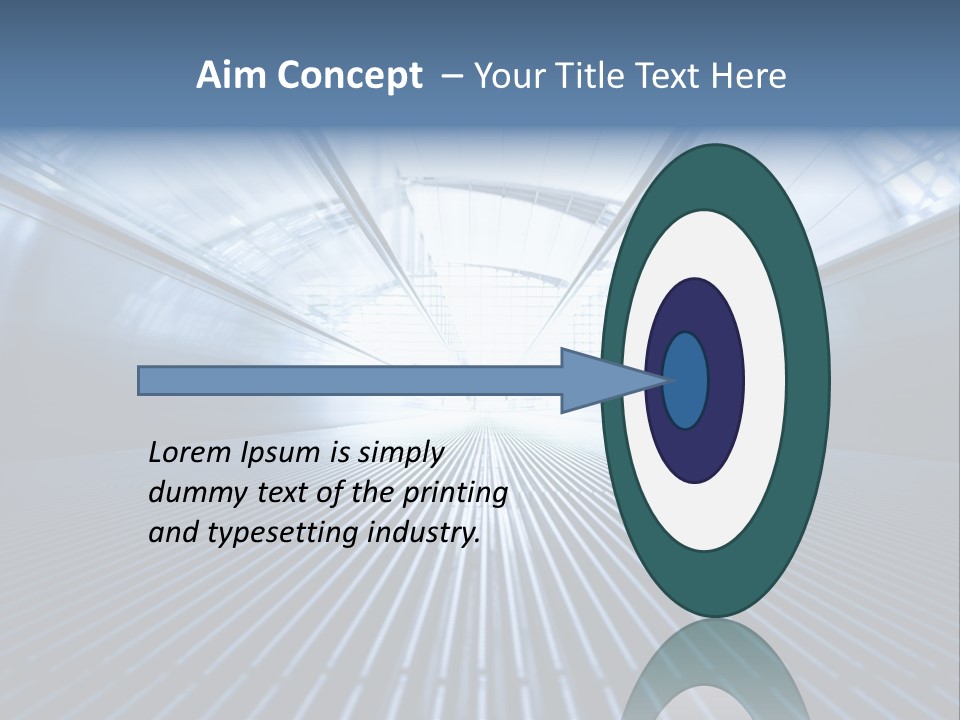 Aim Concept – Your Title Text Here

Lorem Ipsum is simply dummy text of the printing and typesetting industry.